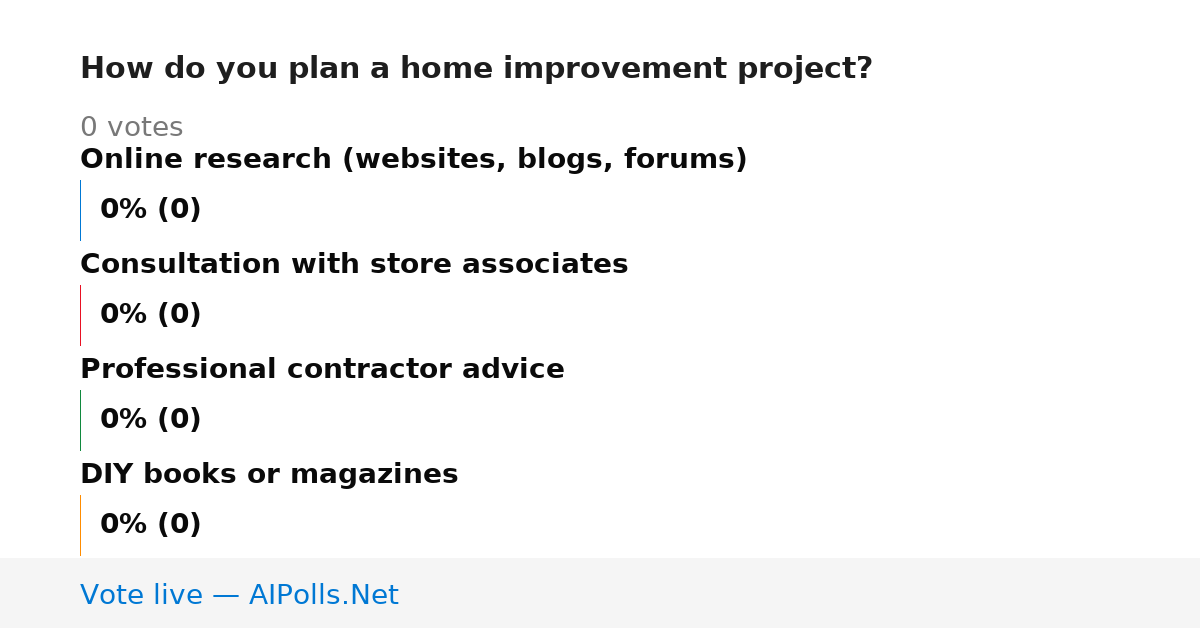 How do you plan a home improvement project?

0 votes

Online research (websites, blogs, forums)

0% (0)

Consultation with store associates

0% (0)

Professional contractor advice

0% (0)

DIY books or magazines

0% (0)

Vote live — AIPolls.Net